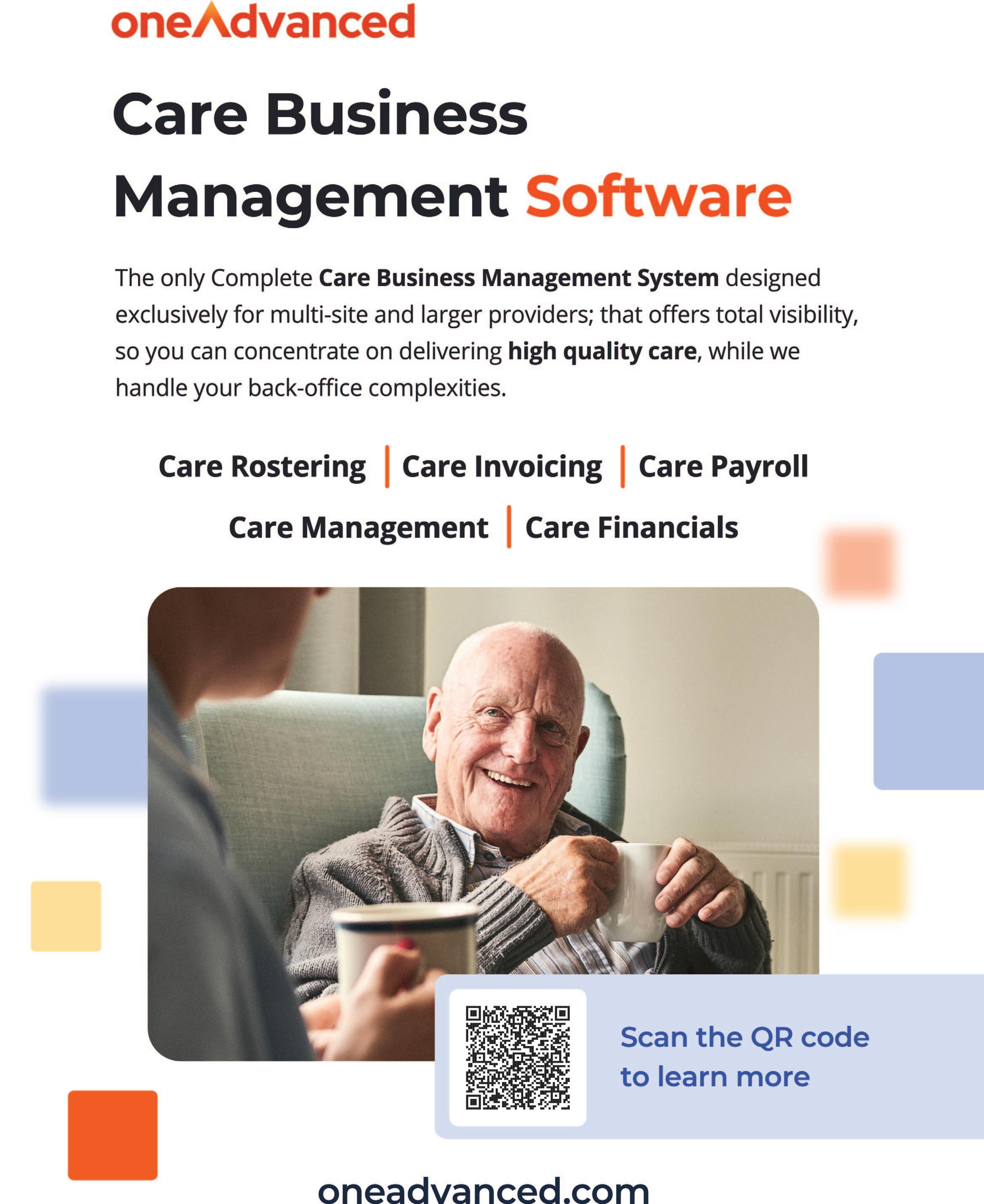 oneAdvanced

Care Business Management Software

The only Complete Care Business Management System designed exclusively for multi-site and larger providers; that offers total visibility, so you can concentrate on delivering high quality care, while we handle your back-office complexities.

Care Rostering | Care Invoicing | Care Payroll
Care Management | Care Financials

Scan the QR code to learn more

oneadvanced.com